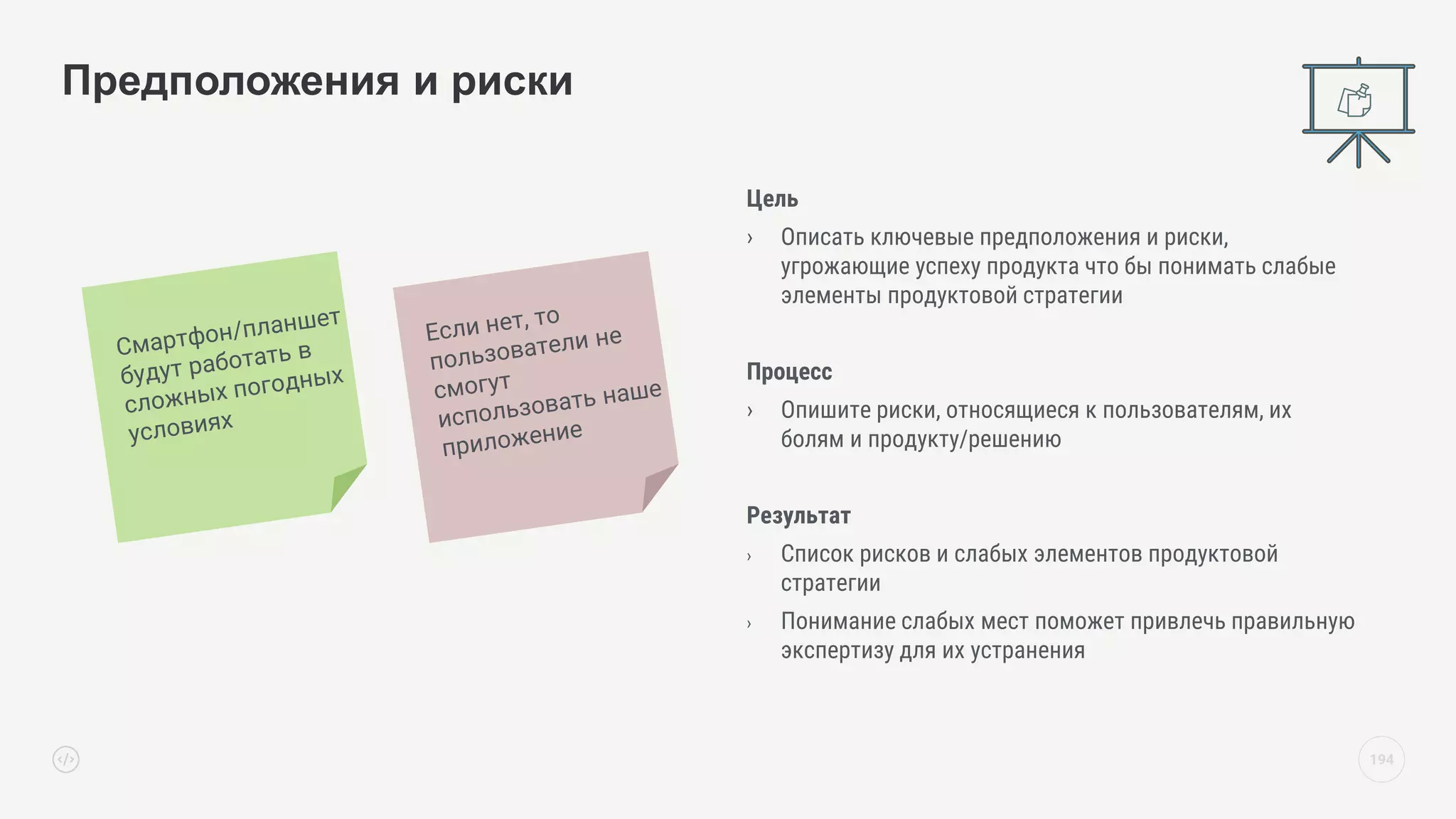 Предположения и риски

Смартфон/планшет будут работать в сложных погодных условиях

Если нет, то пользователи не смогут использовать наше приложение

Цель

› Описать ключевые предположения и риски, угрожающие успеху продукта что бы понимать слабые элементы продуктовой стратегии

Процесс

› Опишите риски, относящиеся к пользователям, их болям и продукту/решению

Результат

› Список рисков и слабых элементов продуктовой стратегии

› Понимание слабых мест поможет привлечь правильную экспертизу для их устранения

</>

194